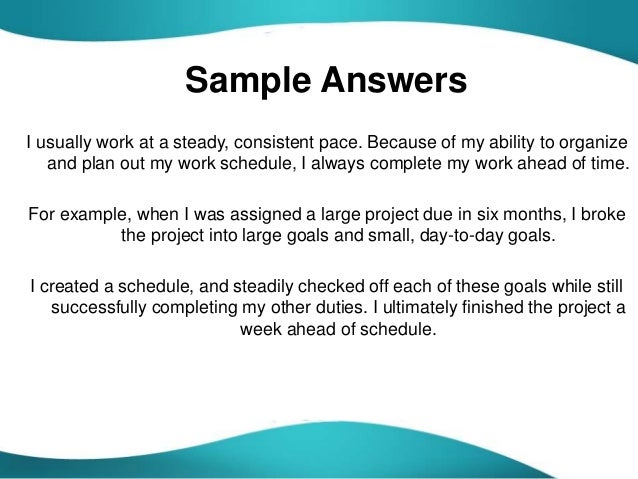 Sample Answers

I usually work at a steady, consistent pace. Because of my ability to organize and plan out my work schedule, I always complete my work ahead of time.

For example, when I was assigned a large project due in six months, I broke the project into large goals and small, day-to-day goals.

I created a schedule, and steadily checked off each of these goals while still successfully completing my other duties. I ultimately finished the project a week ahead of schedule.